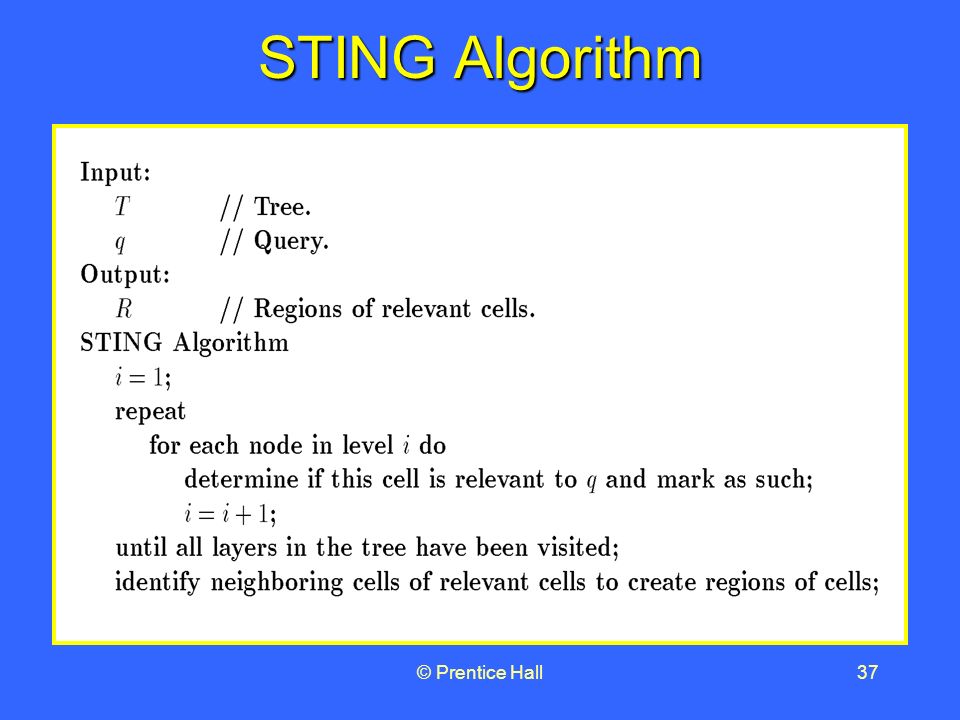 STING Algorithm

Input:
$T$ // Tree.
$q$ // Query.
Output:
$R$ // Regions of relevant cells.
STING Algorithm
$i = 1$;
repeat
for each node in level $i$ do
determine if this cell is relevant to $q$ and mark as such;
$i = i + 1$;
until all layers in the tree have been visited;
identify neighboring cells of relevant cells to create regions of cells;

© Prentice Hall

37